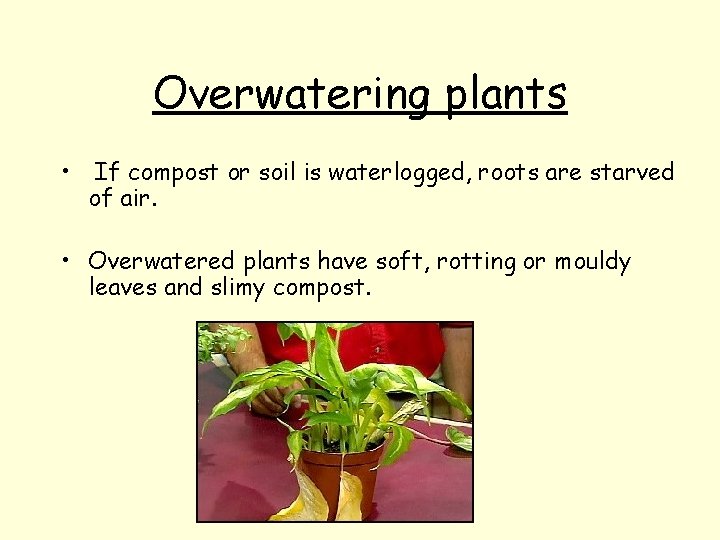 Overwatering plants

• If compost or soil is waterlogged, roots are starved of air.

• Overwatered plants have soft, rotting or mouldy leaves and slimy compost.